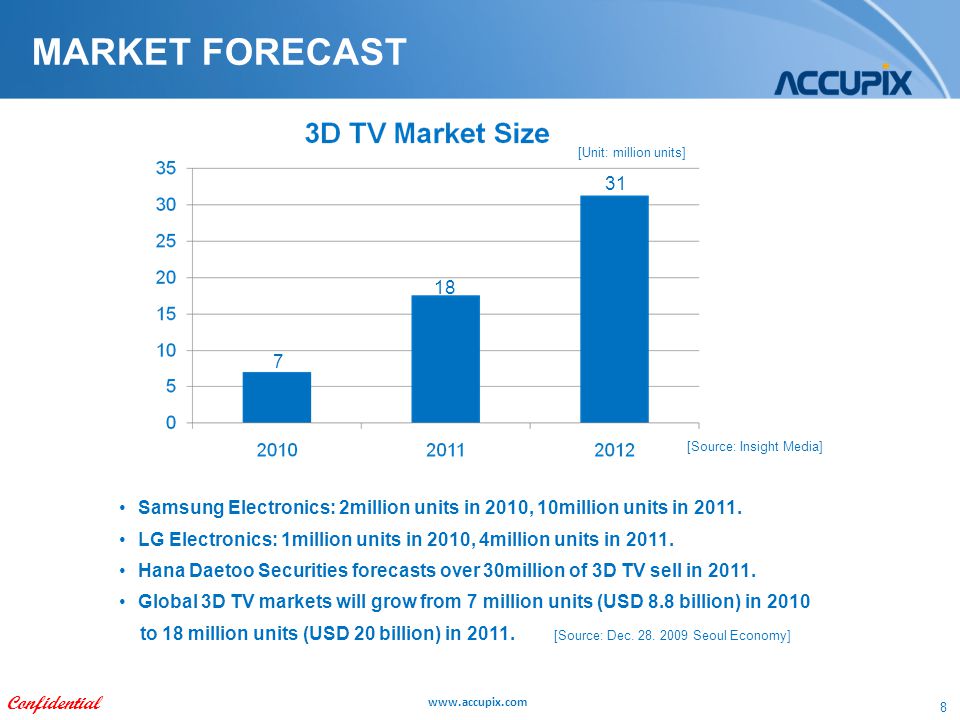 MARKET FORECAST

ACCUPIX

3D TV Market Size

[Unit: million units]

35
30
25
20
15
10
5
0

7
18
31

2010
2011
2012

[Source: Insight Media]

• Samsung Electronics: 2million units in 2010, 10million units in 2011.
• LG Electronics: 1million units in 2010, 4million units in 2011.
• Hana Daetoo Securities forecasts over 30million of 3D TV sell in 2011.
• Global 3D TV markets will grow from 7 million units (USD 8.8 billion) in 2010 to 18 million units (USD 20 billion) in 2011. [Source: Dec. 28. 2009 Seoul Economy]

Confidential

www.accupix.com

8